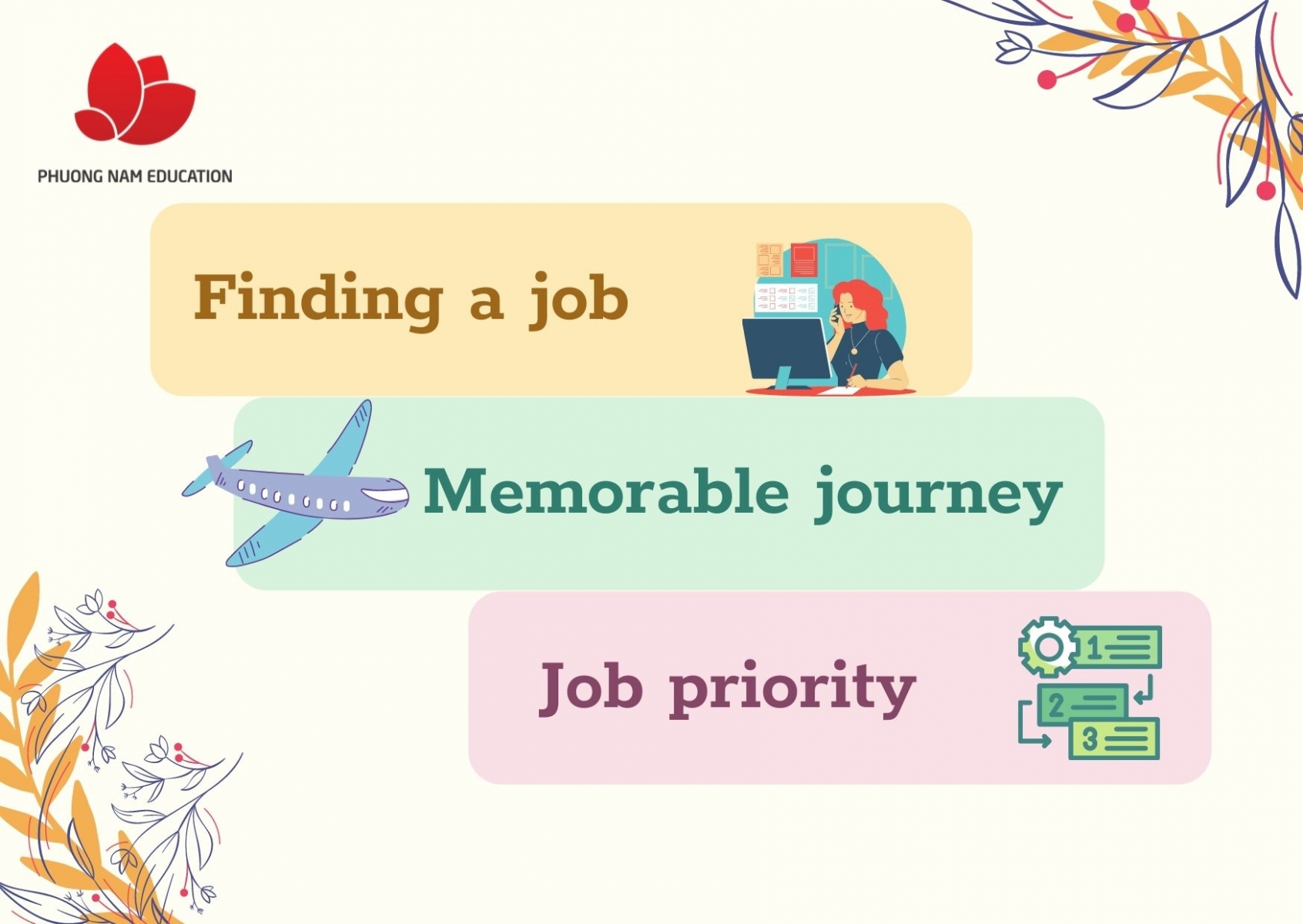 PHUONG NAM EDUCATION

Finding a job

Memorable journey

Job priority

1
2
3